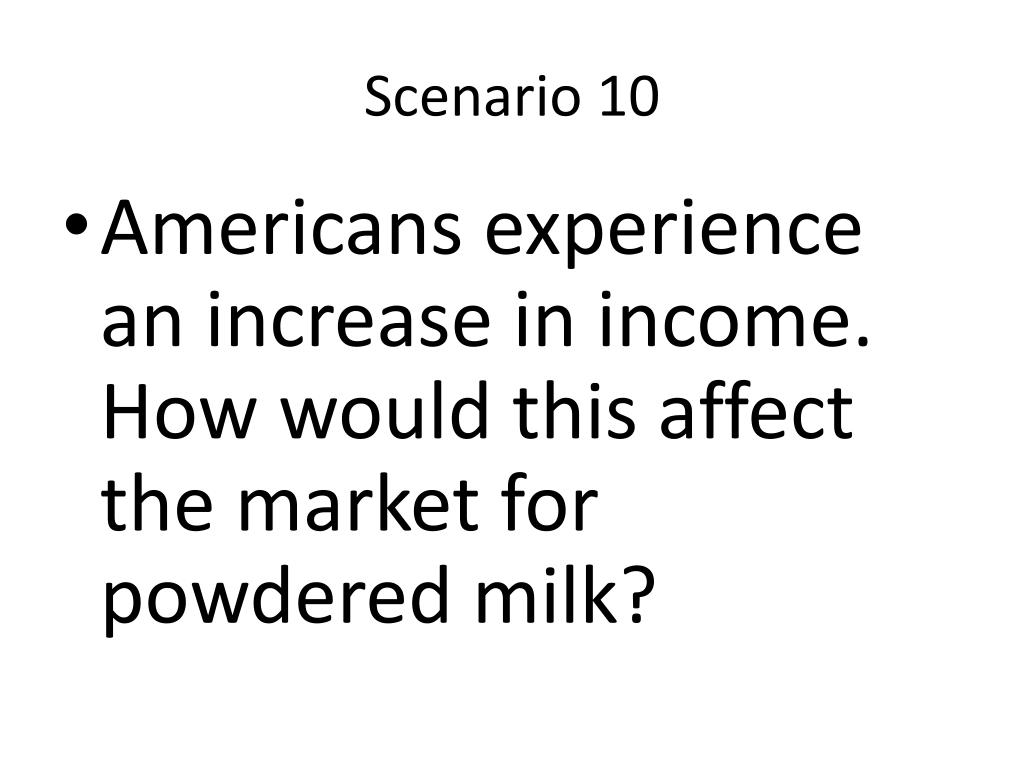 Scenario 10

• Americans experience an increase in income. How would this affect the market for powdered milk?